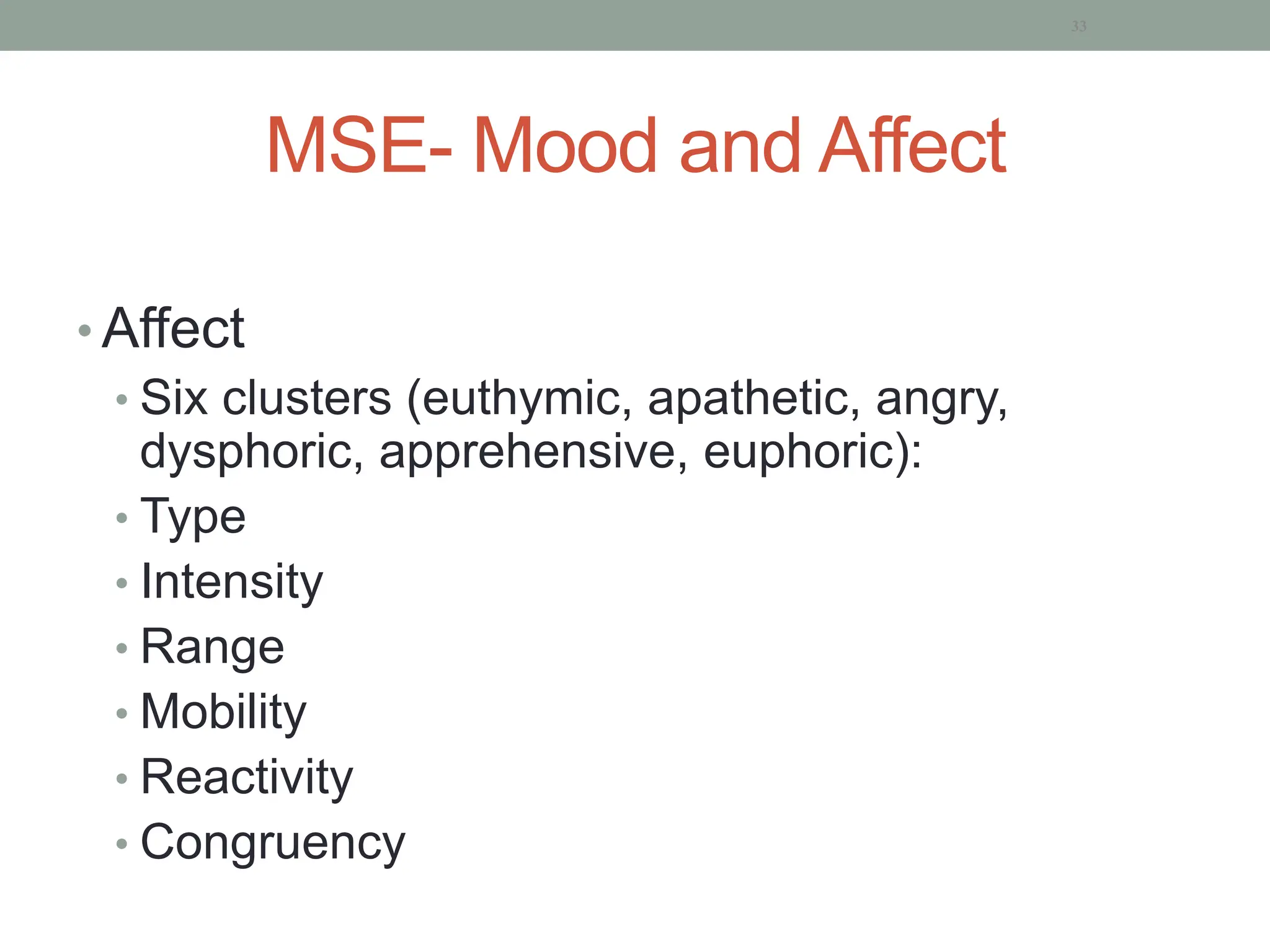 33

MSE- Mood and Affect

• Affect
• Six clusters (euthymic, apathetic, angry, dysphoric, apprehensive, euphoric):
• Type
• Intensity
• Range
• Mobility
• Reactivity
• Congruency